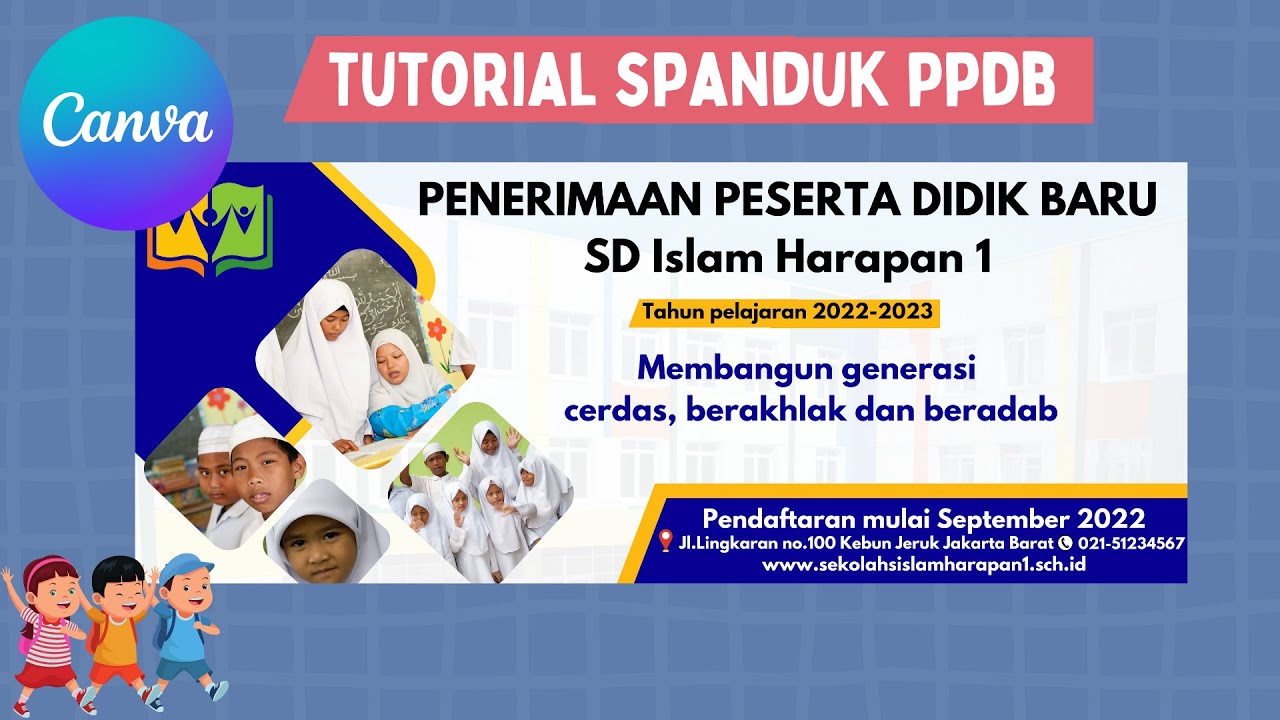 Canva

TUTORIAL SPANDUK PPDB

PENERIMAAN PESERTA DIDIK BARU
SD Islam Harapan 1

Tahun pelajaran 2022-2023

Membangun generasi cerdas, berakhlak dan beradab

Pendaftaran mulai September 2022
Jl.Lingkaran no.100 Kebun Jeruk Jakarta Barat 021-51234567
www.sekolahsislamharapan1.sch.id